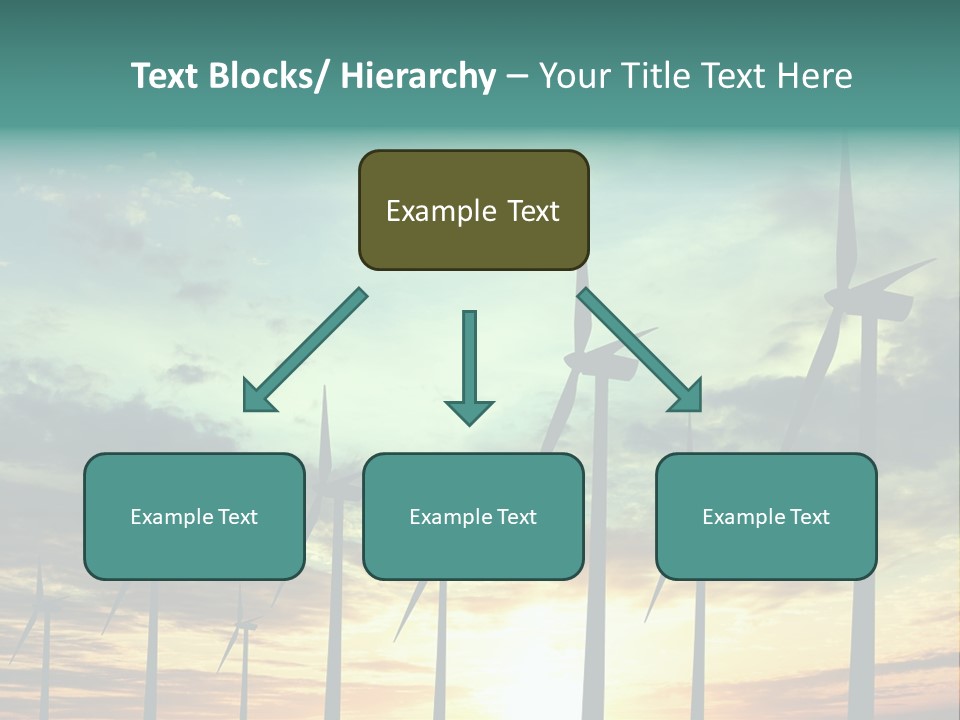 Text Blocks/ Hierarchy – Your Title Text Here

Example Text

Example Text

Example Text

Example Text